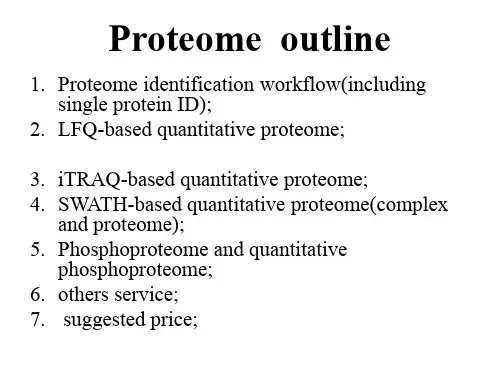 Proteome outline

1. Proteome identification workflow(including single protein ID);
2. LFQ-based quantitative proteome;

3. iTRAQ-based quantitative proteome;
4. SWATH-based quantitative proteome(complex and proteome);
5. Phosphoproteome and quantitative phosphoproteome;
6. others service;
7. suggested price;